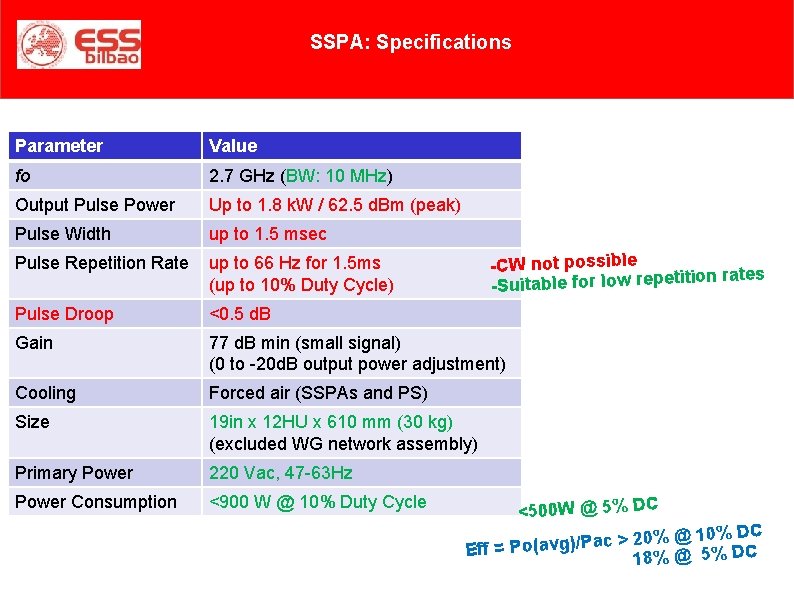 ESS bilbao

SSPA: Specifications

| Parameter | Value |
|---|---|
| fo | 2.7 GHz (BW: 10 MHz) |
| Output Pulse Power | Up to 1.8 kW / 62.5 dBm (peak) |
| Pulse Width | up to 1.5 msec |
| Pulse Repetition Rate | up to 66 Hz for 1.5ms (up to 10% Duty Cycle) |
| Pulse Droop | <0.5 dB |
| Gain | 77 dB min (small signal) (0 to -20dB output power adjustment) |
| Cooling | Forced air (SSPAs and PS) |
| Size | 19in x 12HU x 610 mm (30 kg) (excluded WG network assembly) |
| Primary Power | 220 Vac, 47-63Hz |
| Power Consumption | <900 W @ 10% Duty Cycle |

-CW not possible
-Suitable for low repetition rates

<500W @ 5% DC

Eff = Po(avg)/Pac > 20% @ 10% DC
18% @ 5% DC